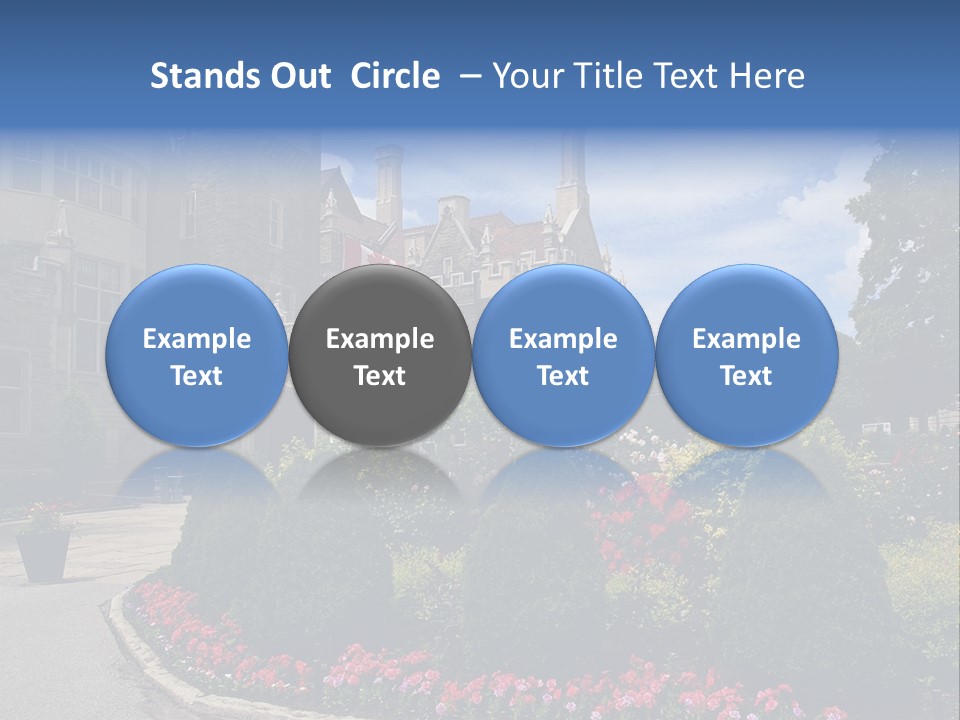 Stands Out Circle – Your Title Text Here

Example Text

Example Text

Example Text

Example Text